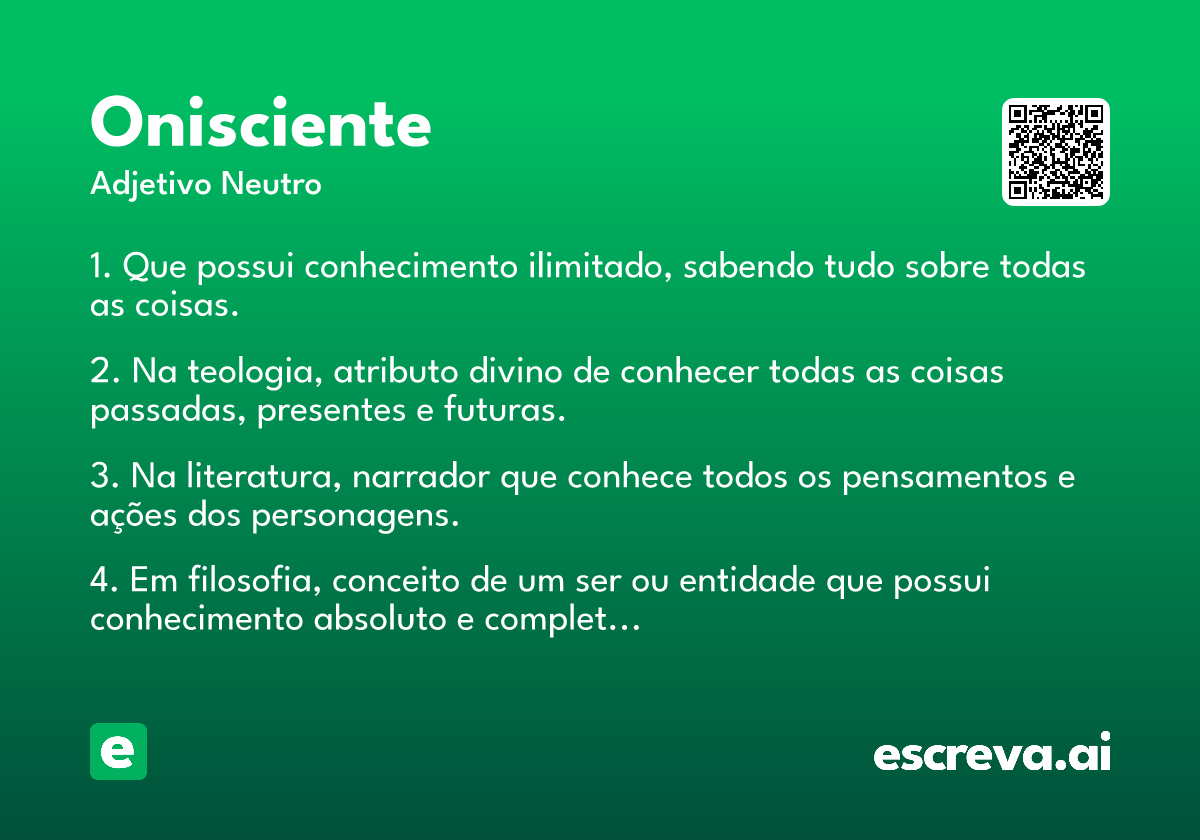 Onisciente

Adjetivo Neutro

1. Que possui conhecimento ilimitado, sabendo tudo sobre todas as coisas.

2. Na teologia, atributo divino de conhecer todas as coisas passadas, presentes e futuras.

3. Na literatura, narrador que conhece todos os pensamentos e ações dos personagens.

4. Em filosofia, conceito de um ser ou entidade que possui conhecimento absoluto e complet...

e

escreva.ai